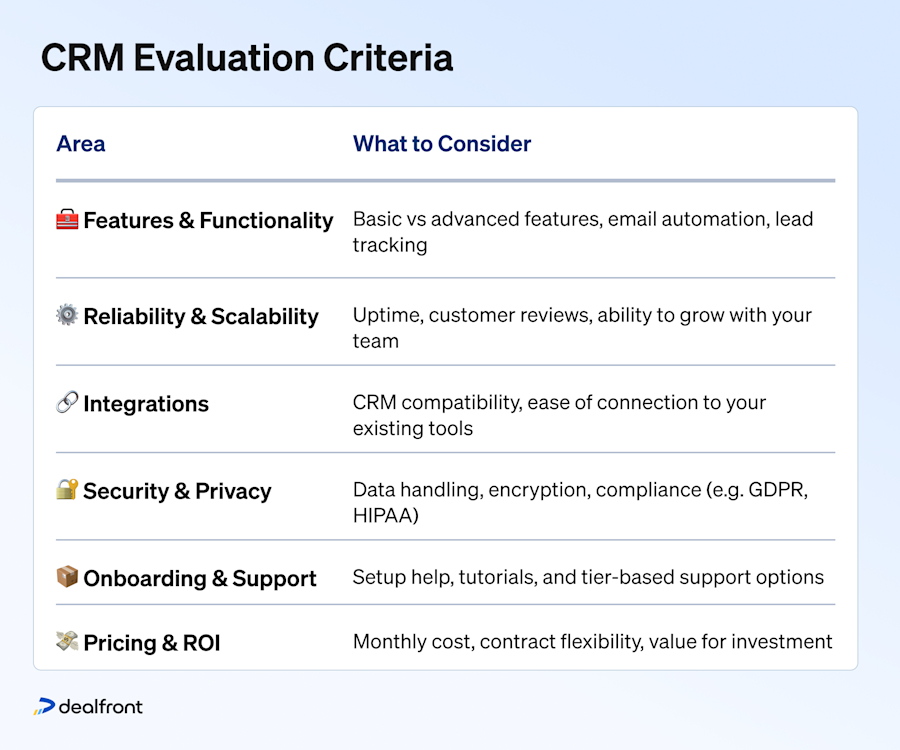 CRM Evaluation Criteria

| Area | What to Consider |
|---|---|
| 🧰 Features & Functionality | Basic vs advanced features, email automation, lead tracking |
| ⚙️ Reliability & Scalability | Uptime, customer reviews, ability to grow with your team |
| 🔗 Integrations | CRM compatibility, ease of connection to your existing tools |
| 🔐 Security & Privacy | Data handling, encryption, compliance (e.g. GDPR, HIPAA) |
| 📦 Onboarding & Support | Setup help, tutorials, and tier-based support options |
| 💸 Pricing & ROI | Monthly cost, contract flexibility, value for investment |

dealfront